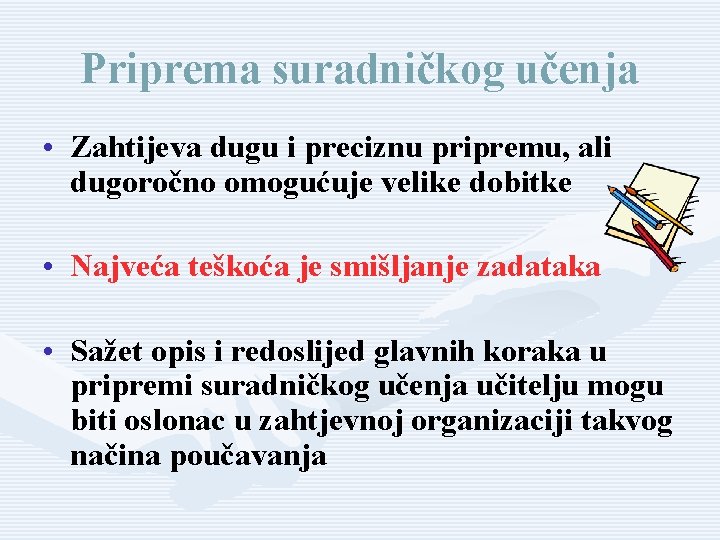 Priprema suradničkog učenja

• Zahtijeva dugu i preciznu pripremu, ali dugoročno omogućuje velike dobitke

• Najveća teškoća je smišljanje zadataka

• Sažet opis i redoslijed glavnih koraka u pripremi suradničkog učenja učitelju mogu biti oslonac u zahtjevnoj organizaciji takvog načina poučavanja